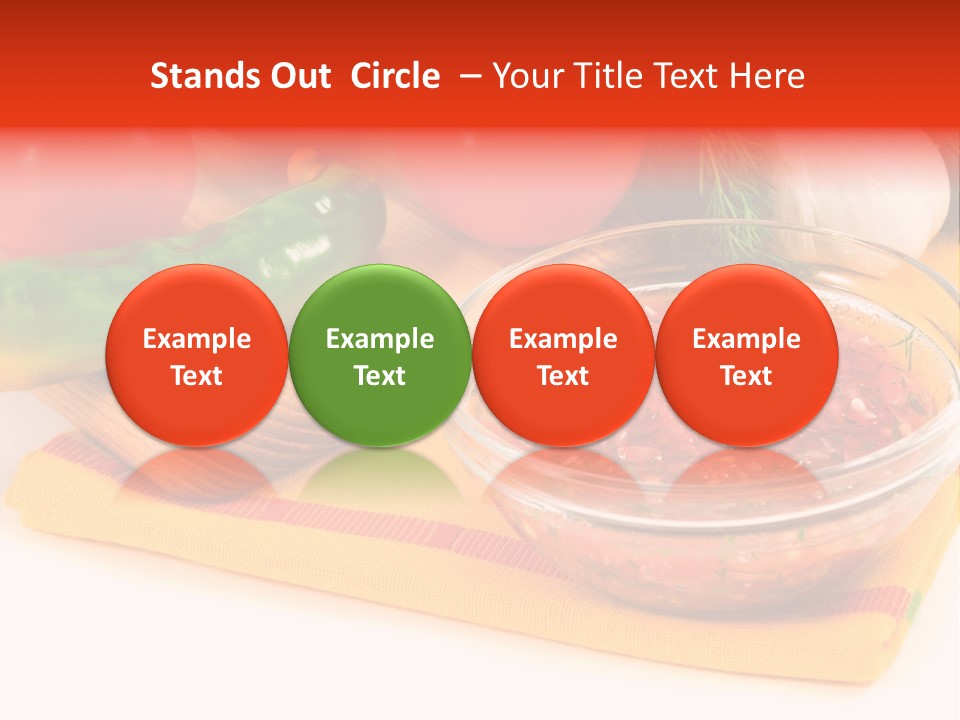 Stands Out  Circle  – Your Title Text Here

Example Text

Example Text

Example Text

Example Text